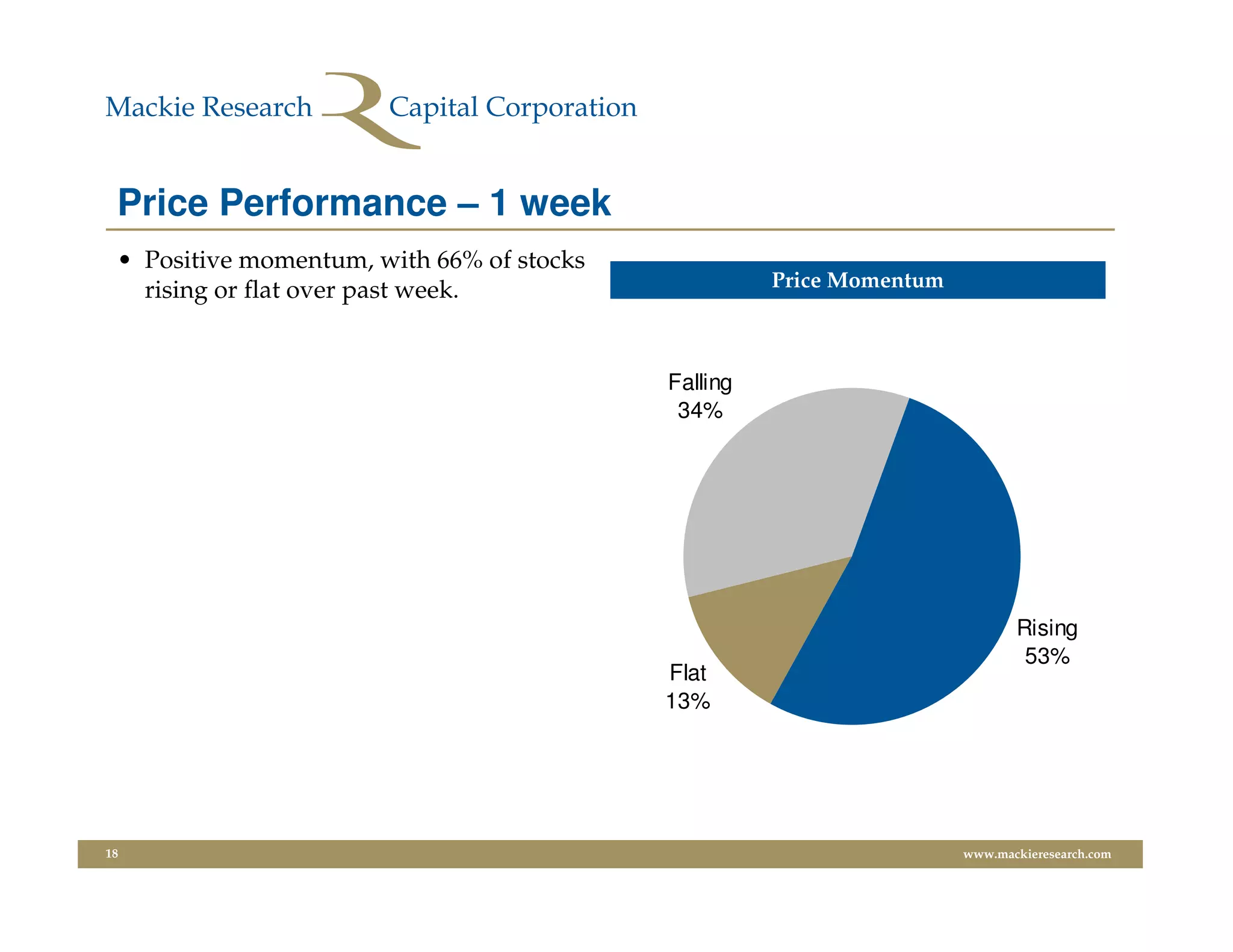 Mackie Research Capital Corporation

Price Performance – 1 week

• Positive momentum, with 66% of stocks rising or flat over past week.

Price Momentum

Falling
34%

Rising
53%

Flat
13%

18

www.mackieresearch.com